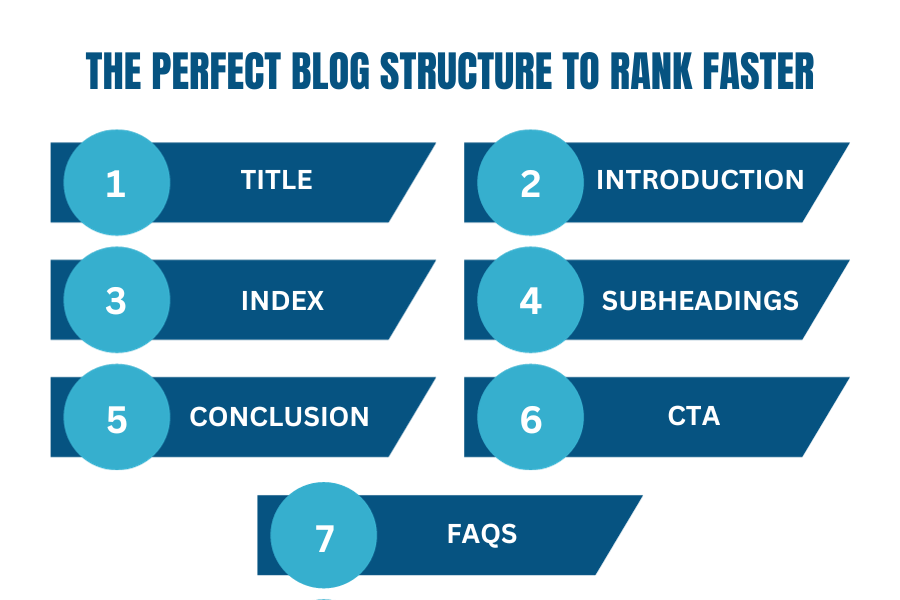 THE PERFECT BLOG STRUCTURE TO RANK FASTER

1 TITLE

2 INTRODUCTION

3 INDEX

4 SUBHEADINGS

5 CONCLUSION

6 CTA

7 FAQS